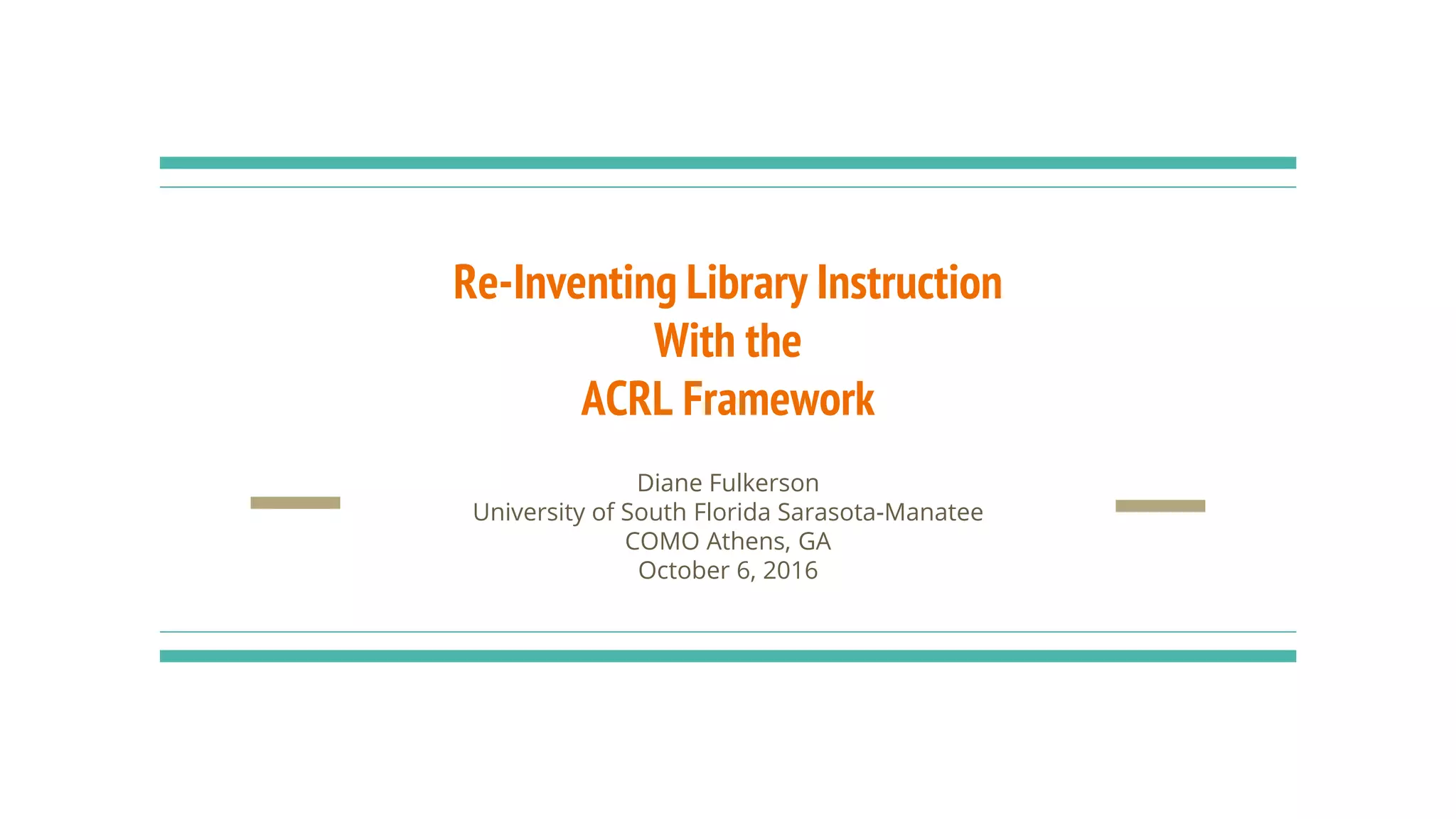 Re-Inventing Library Instruction
With the
ACRL Framework

Diane Fulkerson
University of South Florida Sarasota-Manatee
COMO Athens, GA
October 6, 2016